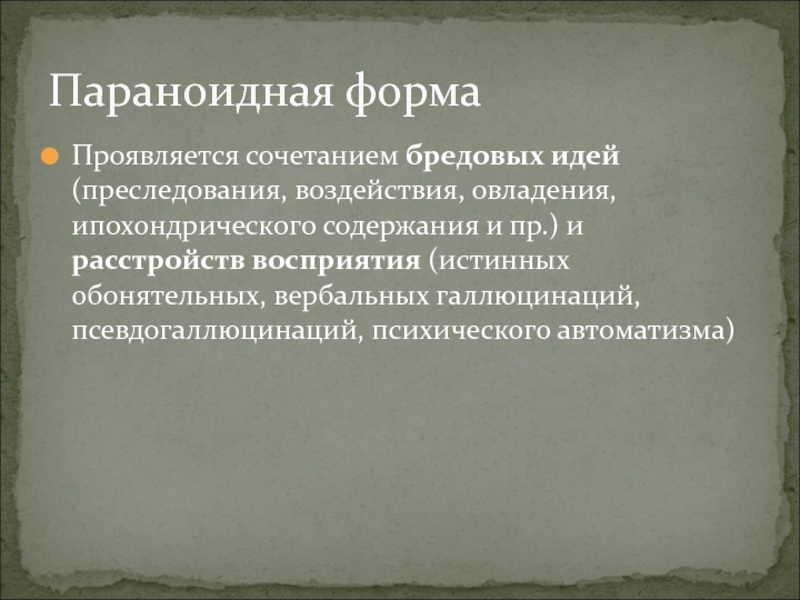 Параноидная форма

Проявляется сочетанием бредовых идей (преследования, воздействия, овладения, ипохондрического содержания и пр.) и расстройств восприятия (истинных обонятельных, вербальных галлюцинаций, псевдогаллюцинаций, психического автоматизма)